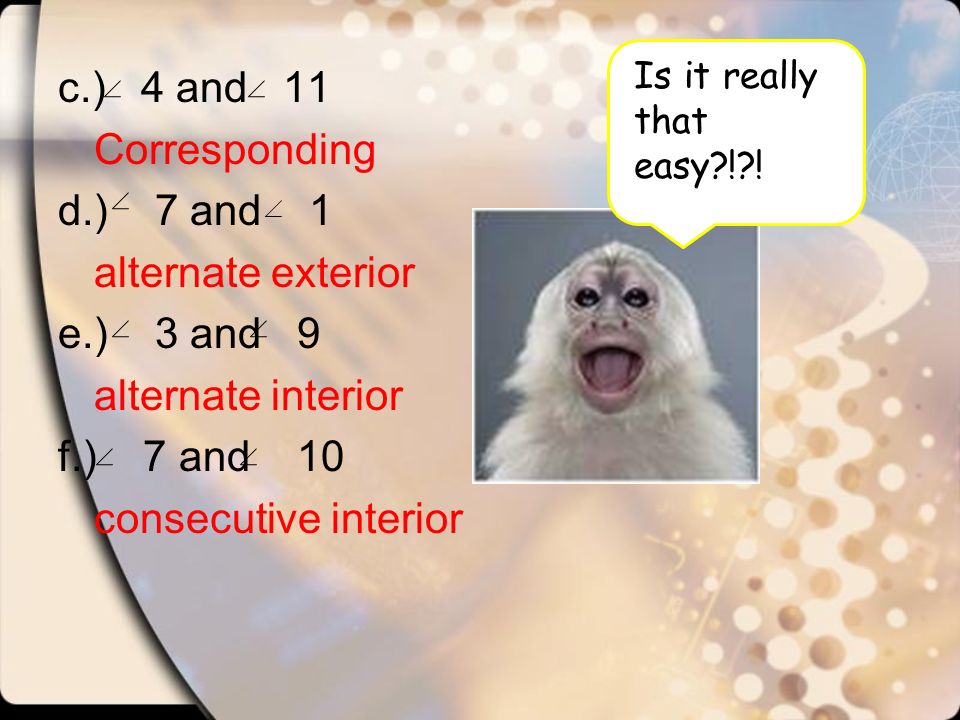 c.) $\angle$ 4 and $\angle$ 11

Corresponding

d.) $\angle$ 7 and $\angle$ 1

alternate exterior

e.) $\angle$ 3 and $\angle$ 9

alternate interior

f.) $\angle$ 7 and $\angle$ 10

consecutive interior

Is it really that easy?!?!